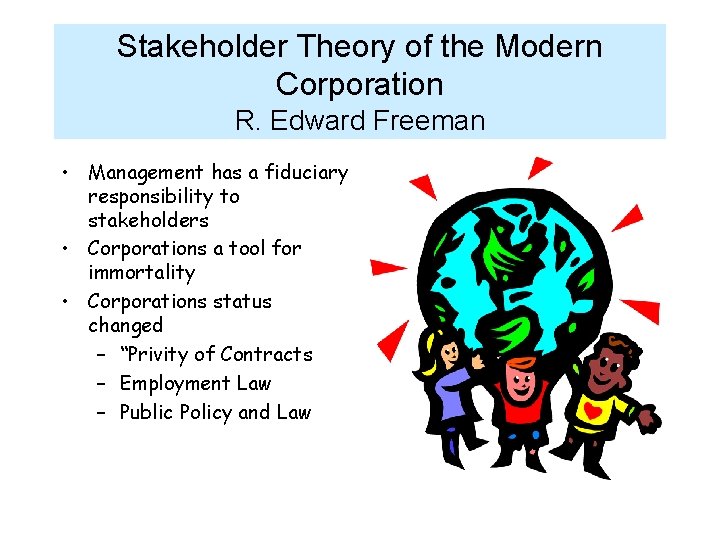 Stakeholder Theory of the Modern Corporation
R. Edward Freeman

• Management has a fiduciary responsibility to stakeholders
• Corporations a tool for immortality
• Corporations status changed
 – “Privity of Contracts
 – Employment Law
 – Public Policy and Law